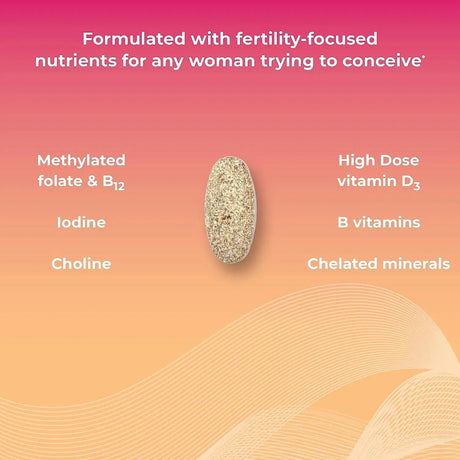 Formulated with fertility-focused nutrients for any woman trying to conceive*

Methylated folate & $B_{12}$

Iodine

Choline

High Dose vitamin $D_3$

B vitamins

Chelated minerals